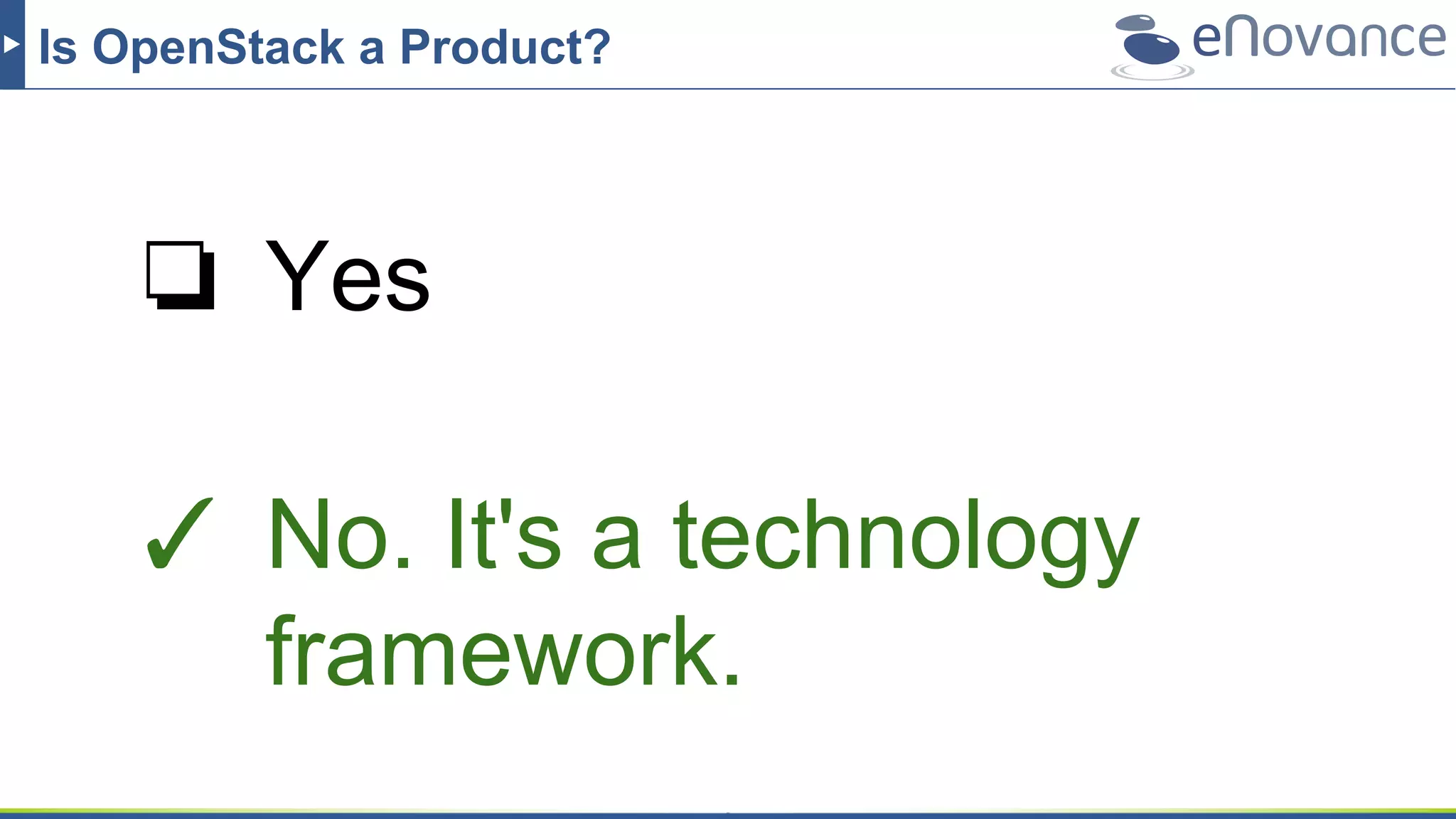 Is OpenStack a Product?

eNovance

❑ Yes

✓ No. It's a technology framework.